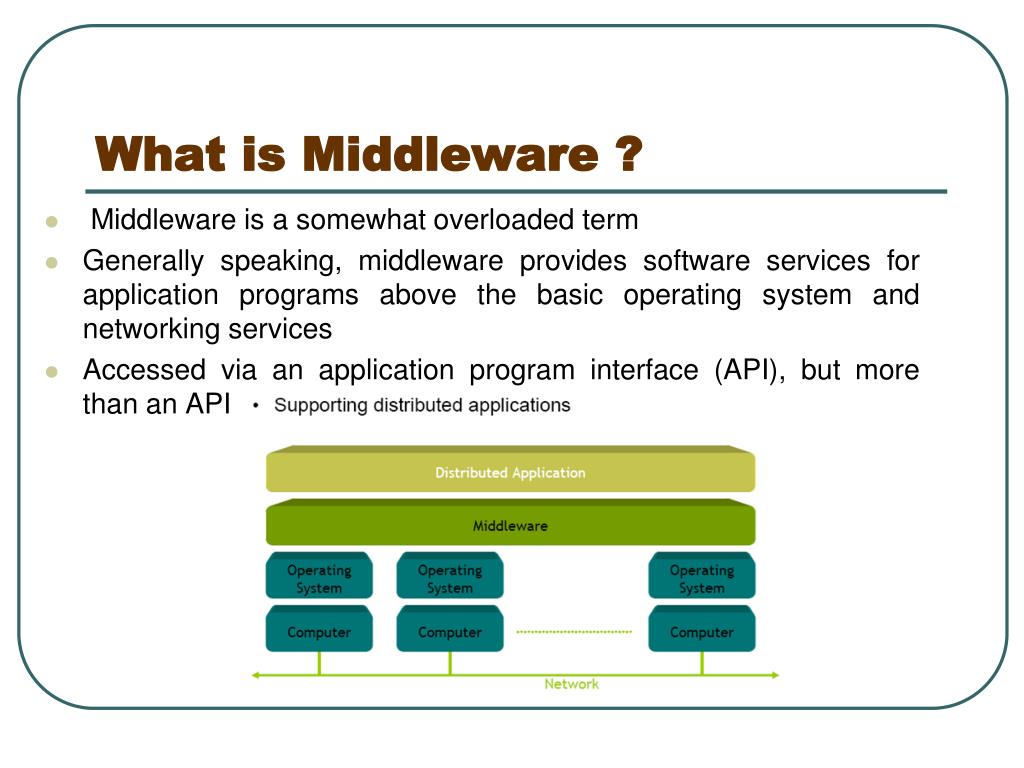 What is Middleware ?

- Middleware is a somewhat overloaded term
- Generally speaking, middleware provides software services for application programs above the basic operating system and networking services
- Accessed via an application program interface (API), but more than an API

• Supporting distributed applications

Distributed Application

Middleware

Operating System

Operating System

Operating System

Computer

Computer

Computer

Network